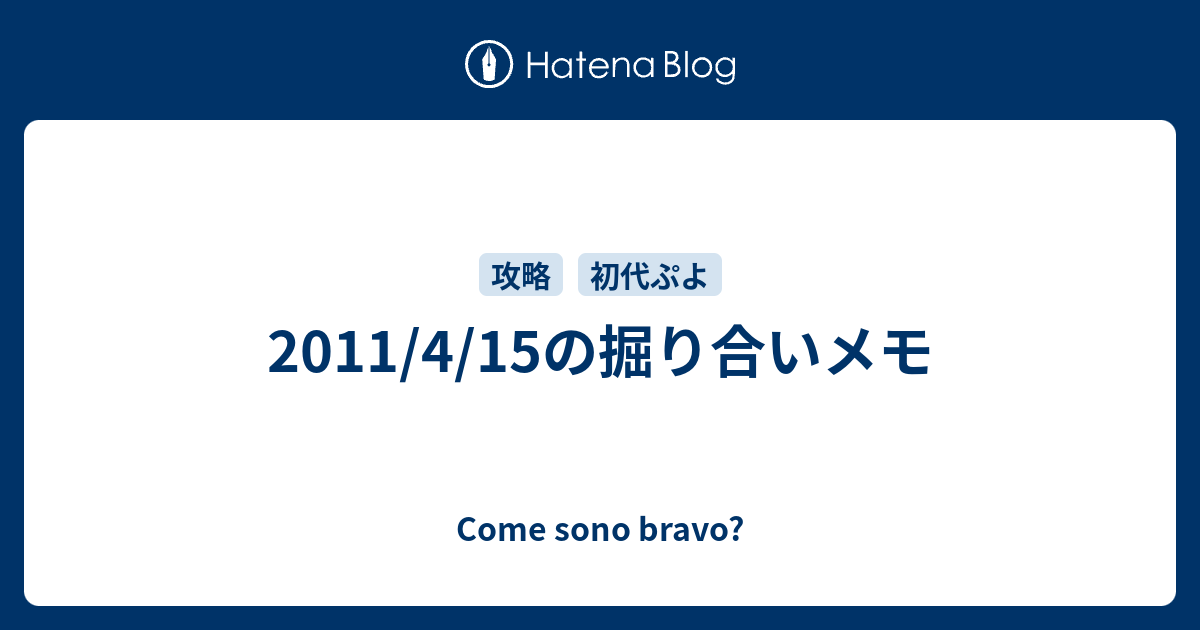 Hatena Blog

攻略 初代ぷよ

2011/4/15の掘り合いメモ

Come sono bravo?